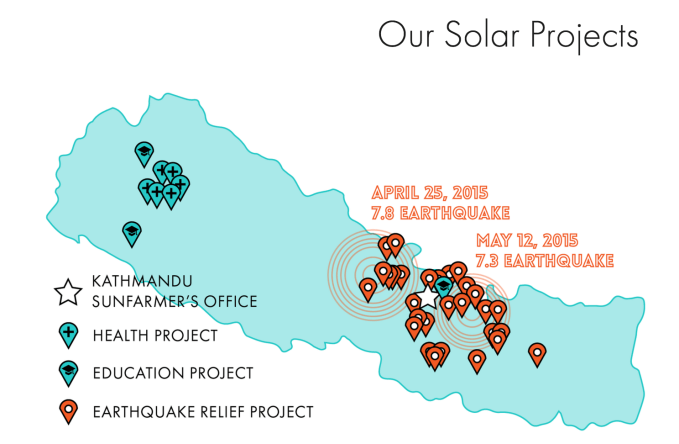 Our Solar Projects

APRIL 25, 2015
7.8 EARTHQUAKE

MAY 12, 2015
7.3 EARTHQUAKE

KATHMANDU SUNFARMER'S OFFICE

HEALTH PROJECT

EDUCATION PROJECT

EARTHQUAKE RELIEF PROJECT